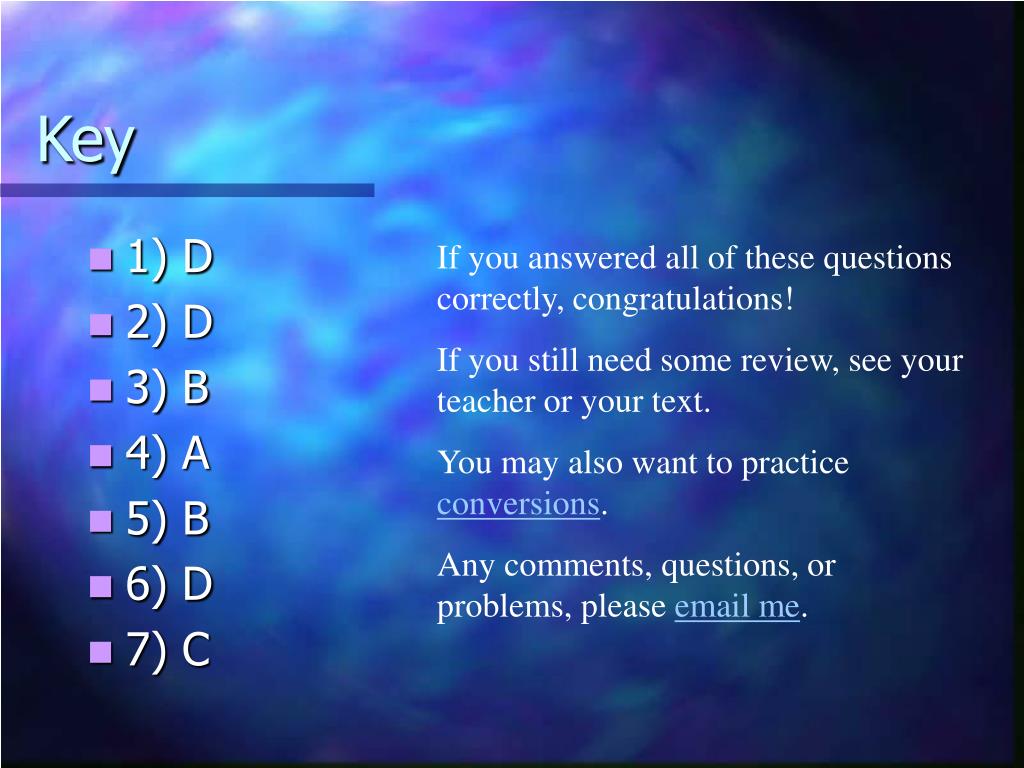 Key

1) D
2) D
3) B
4) A
5) B
6) D
7) C

If you answered all of these questions correctly, congratulations!

If you still need some review, see your teacher or your text.

You may also want to practice conversions.

Any comments, questions, or problems, please email me.